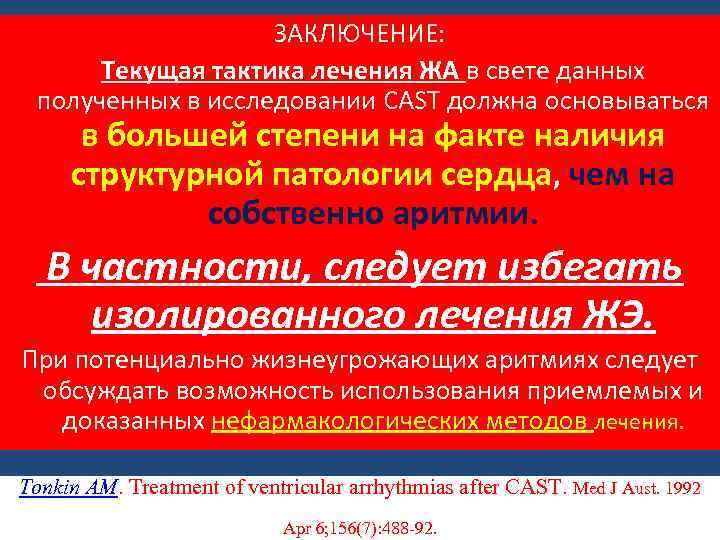 ЗАКЛЮЧЕНИЕ:

Текущая тактика лечения ЖА в свете данных полученных в исследовании CAST должна основываться в большей степени на факте наличия структурной патологии сердца, чем на собственно аритмии.

В частности, следует избегать изолированного лечения ЖЭ.

При потенциально жизнеугрожающих аритмиях следует обсуждать возможность использования приемлемых и доказанных нефармакологических методов лечения.

Tonkin AM. Treatment of ventricular arrhythmias after CAST. Med J Aust. 1992 Apr 6;156(7):488-92.